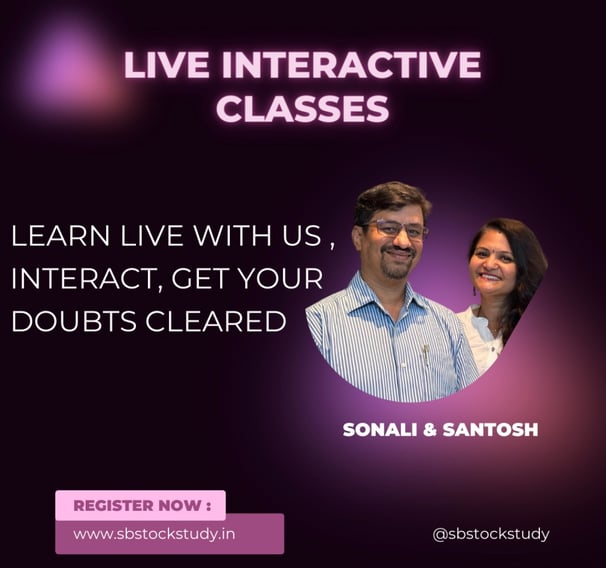 LIVE INTERACTIVE CLASSES

LEARN LIVE WITH US , INTERACT, GET YOUR DOUBTS CLEARED

SONALI & SANTOSH

REGISTER NOW :

www.sbstockstudy.in

@sbstockstudy